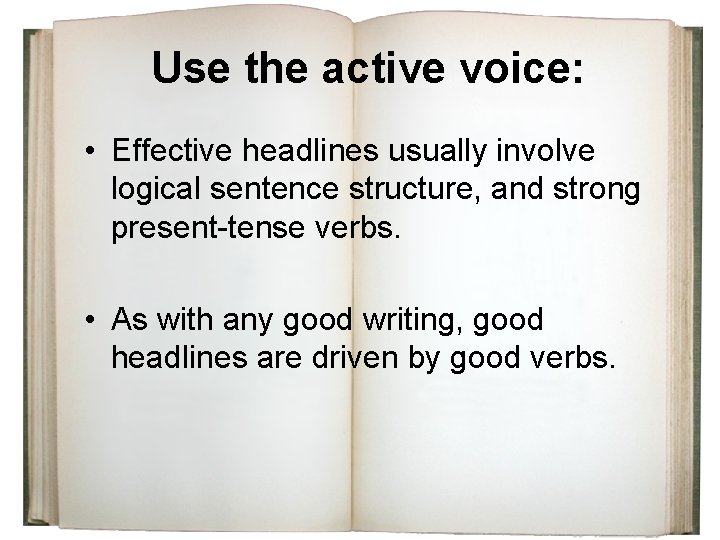 Use the active voice:

• Effective headlines usually involve logical sentence structure, and strong present-tense verbs.

• As with any good writing, good headlines are driven by good verbs.